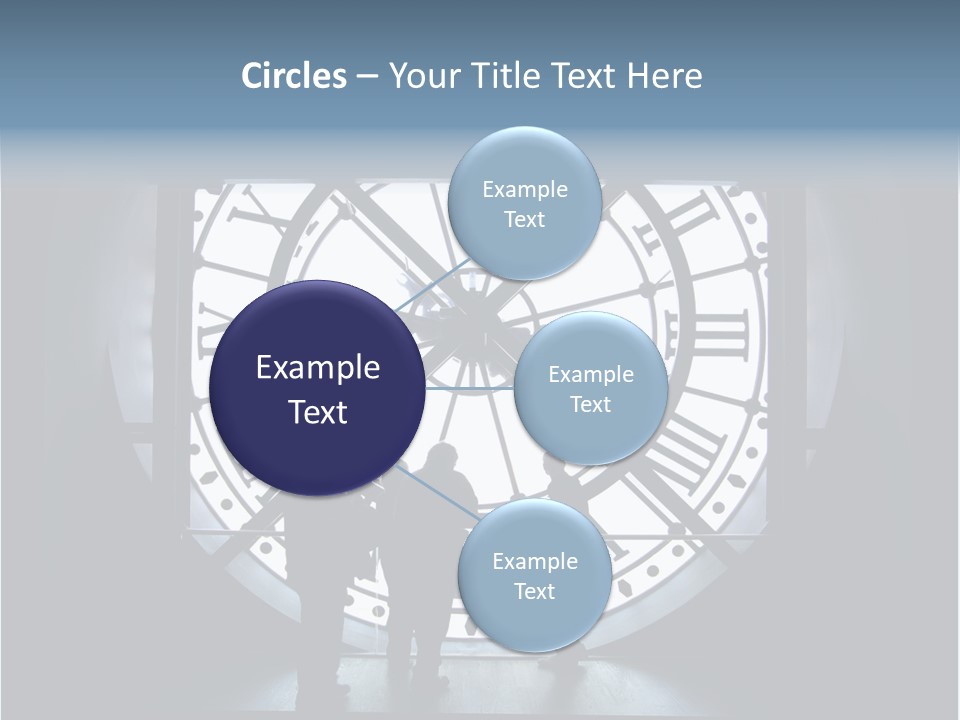 Circles – Your Title Text Here

Example Text

Example Text

Example Text

Example Text